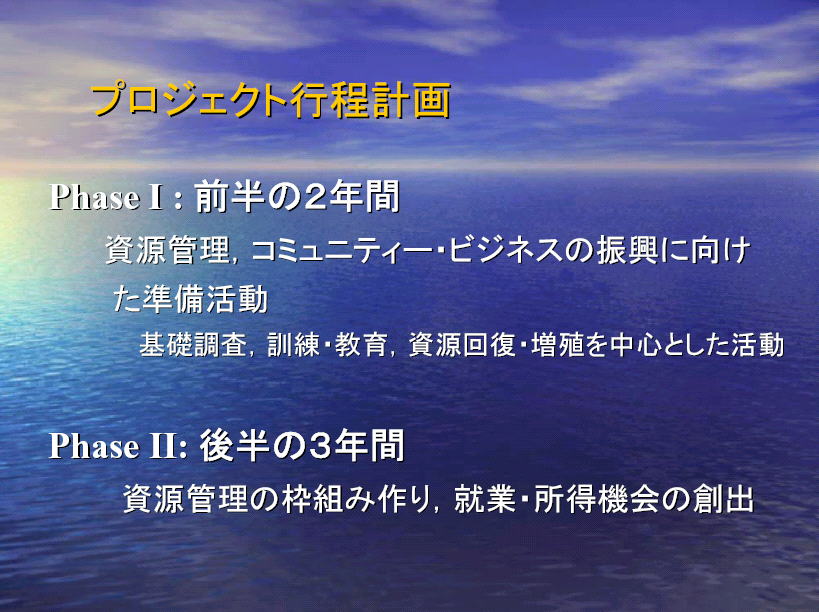 プロジェクト行程計画

Phase I : 前半の2年間

資源管理, コミュニティー･ビジネスの振興に向けた準備活動

基礎調査, 訓練･教育, 資源回復･増殖を中心とした活動

Phase II: 後半の3年間

資源管理の枠組み作り, 就業･所得機会の創出